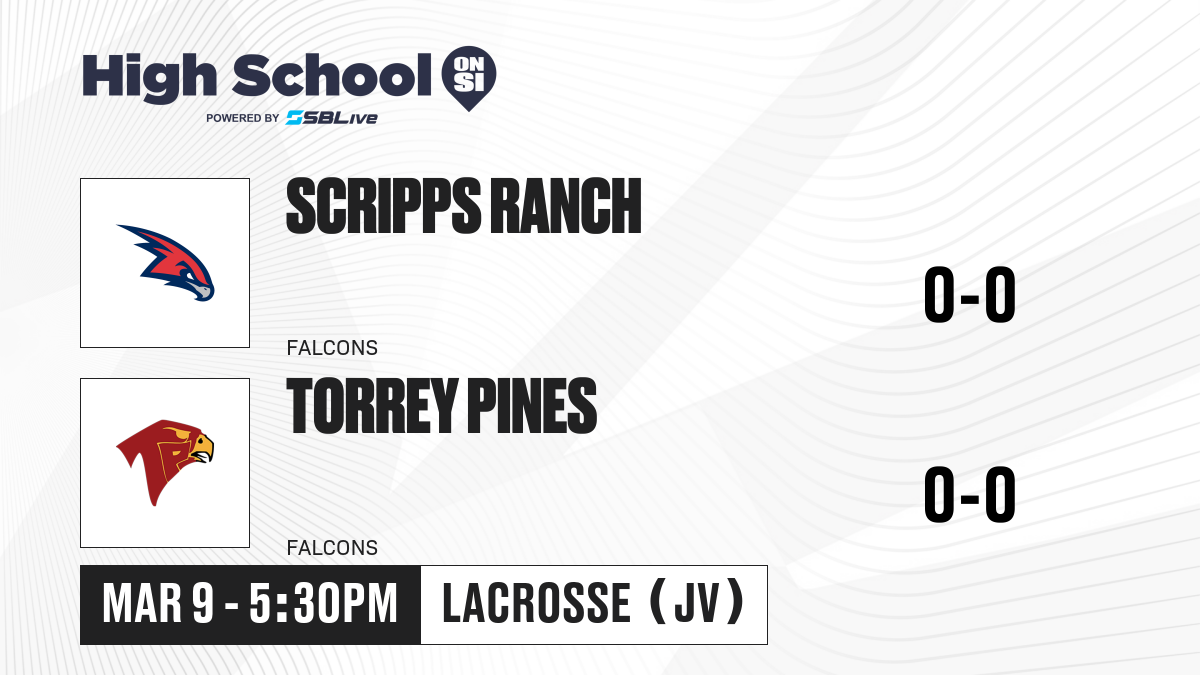 High School ON SI
POWERED BY SBLive

SCRIPPS RANCH
FALCONS
0-0

TORREY PINES
FALCONS
0-0

MAR 9 - 5:30PM
LACROSSE (JV)